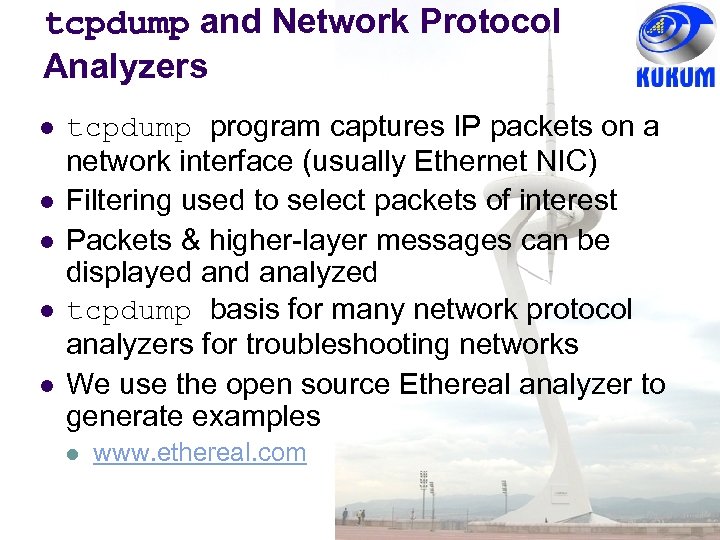 tcpdump and Network Protocol Analyzers

KUKUM

- tcpdump program captures IP packets on a network interface (usually Ethernet NIC)
- Filtering used to select packets of interest
- Packets & higher-layer messages can be displayed and analyzed
- tcpdump basis for many network protocol analyzers for troubleshooting networks
- We use the open source Ethereal analyzer to generate examples
  - www.ethereal.com